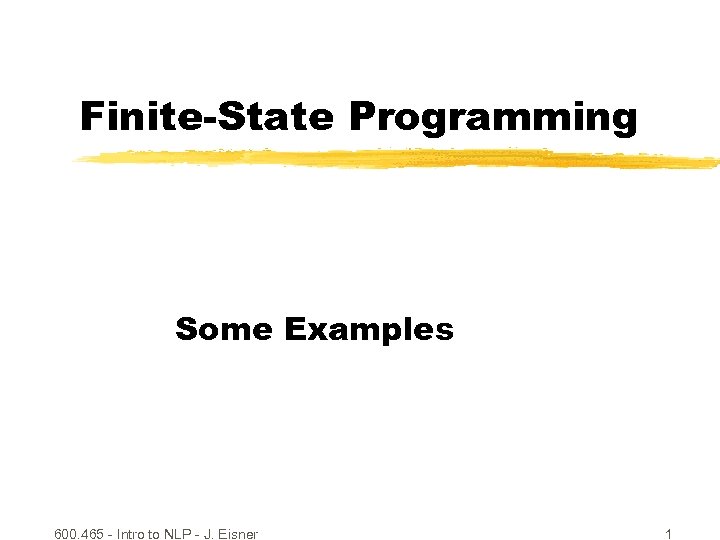 Finite-State Programming

Some Examples

600.465 - Intro to NLP - J. Eisner

1